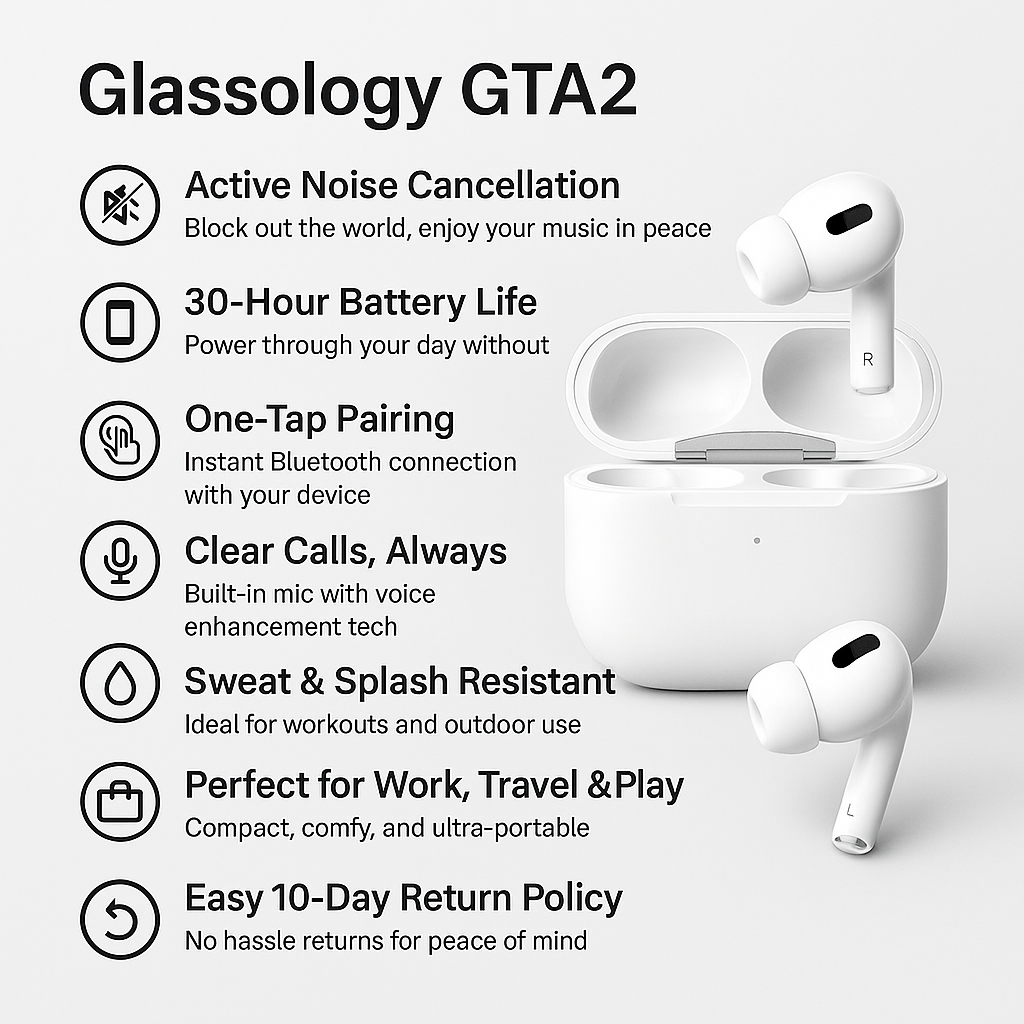 Glassology GTA2

Active Noise Cancellation
Block out the world, enjoy your music in peace

30-Hour Battery Life
Power through your day without

One-Tap Pairing
Instant Bluetooth connection with your device

Clear Calls, Always
Built-in mic with voice enhancement tech

Sweat & Splash Resistant
Ideal for workouts and outdoor use

Perfect for Work, Travel &Play
Compact, comfy, and ultra-portable

Easy 10-Day Return Policy
No hassle returns for peace of mind

R

L